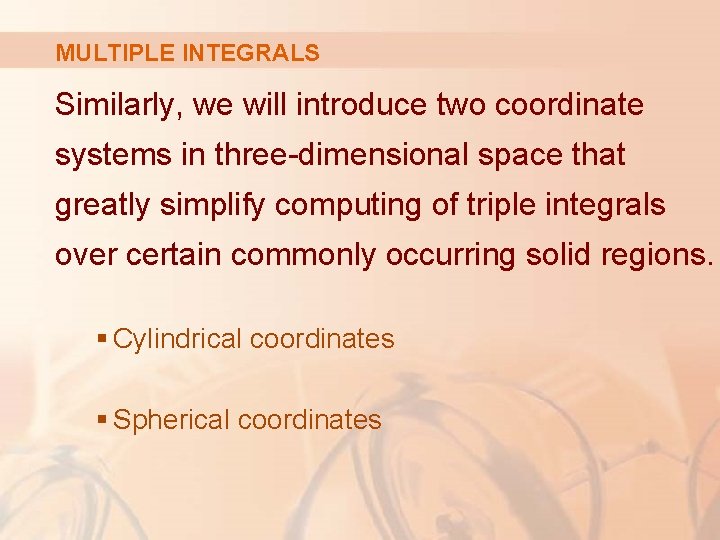 MULTIPLE INTEGRALS

Similarly, we will introduce two coordinate systems in three-dimensional space that greatly simplify computing of triple integrals over certain commonly occurring solid regions.

▪ Cylindrical coordinates

▪ Spherical coordinates